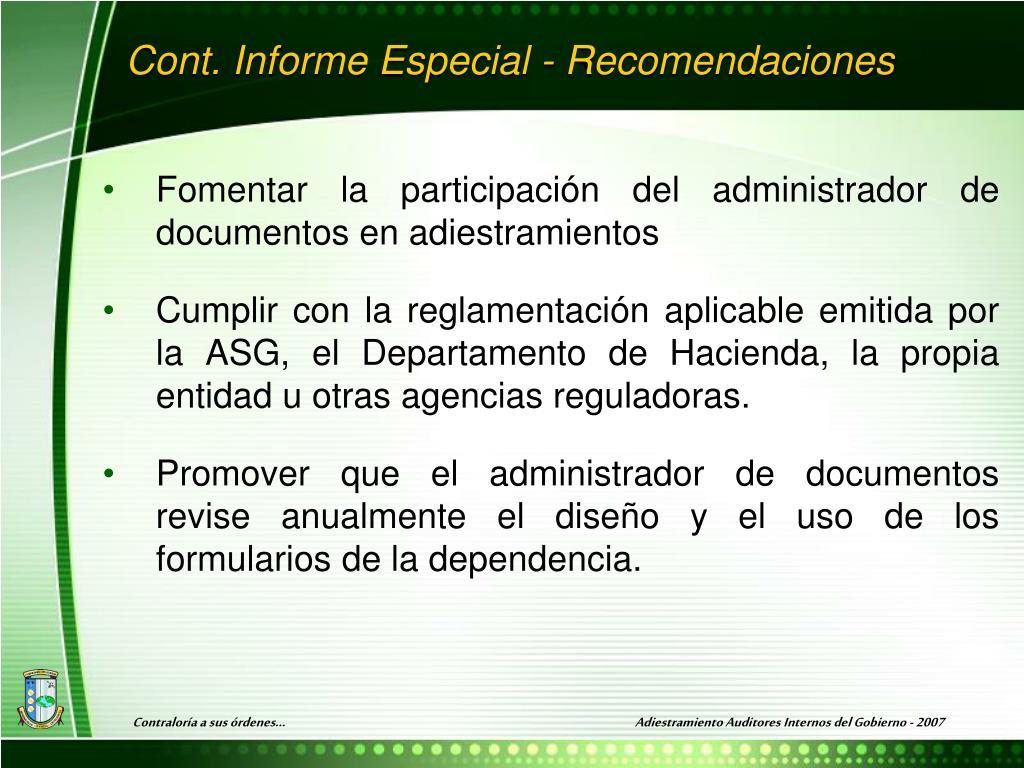 Cont. Informe Especial - Recomendaciones

• Fomentar la participación del administrador de documentos en adiestramientos

• Cumplir con la reglamentación aplicable emitida por la ASG, el Departamento de Hacienda, la propia entidad u otras agencias reguladoras.

• Promover que el administrador de documentos revise anualmente el diseño y el uso de los formularios de la dependencia.

Contraloría a sus órdenes...

Adiestramiento Auditores Internos del Gobierno - 2007